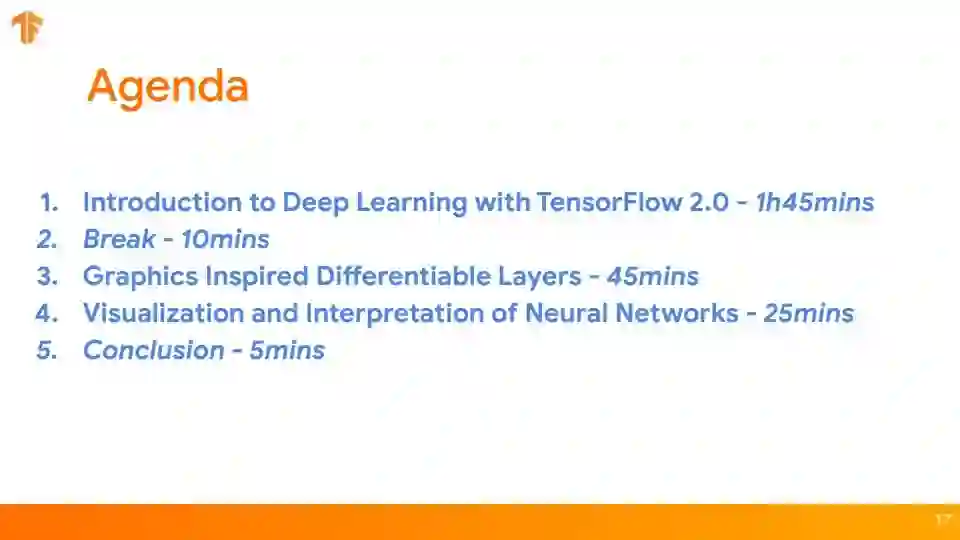 Agenda

1. Introduction to Deep Learning with TensorFlow 2.0 - 1h45mins
2. Break - 10mins
3. Graphics Inspired Differentiable Layers - 45mins
4. Visualization and Interpretation of Neural Networks - 25mins
5. Conclusion - 5mins

17